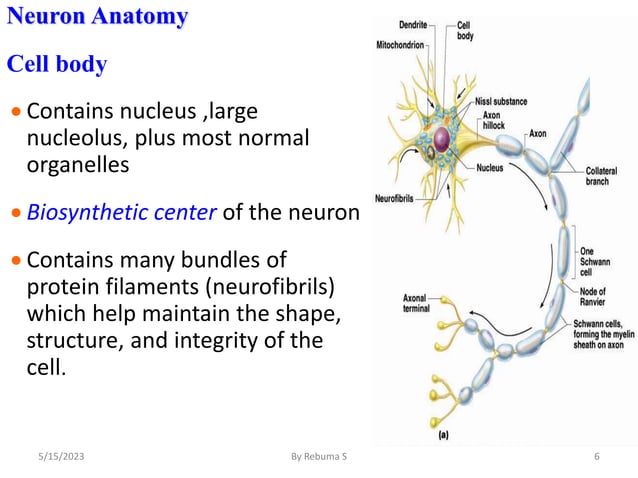 Neuron Anatomy

Cell body

• Contains nucleus ,large nucleolus, plus most normal organelles

• Biosynthetic center of the neuron

• Contains many bundles of protein filaments (neurofibrils) which help maintain the shape, structure, and integrity of the cell.

Dendrite
Cell body
Mitochondrion
Nissl substance
Axon hillock
Axon
Nucleus
Collateral branch
Neurofibrils
One Schwann cell
Node of Ranvier
Axonal terminal
Schwann cells, forming the myelin sheath on axon
(a)

5/15/2023
By Rebuma S
6